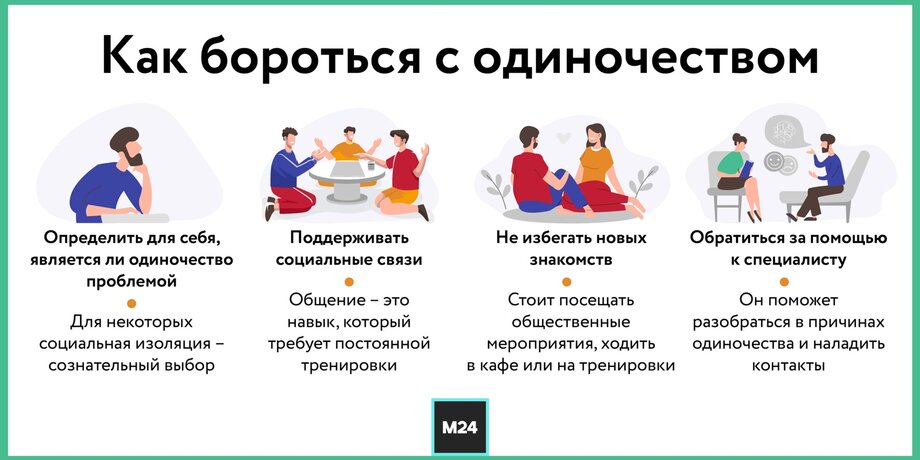 Как бороться с одиночеством

Определить для себя, является ли одиночество проблемой

Для некоторых социальная изоляция – сознательный выбор

Поддерживать социальные связи

Общение – это навык, который требует постоянной тренировки

Не избегать новых знакомств

Стоит посещать общественные мероприятия, ходить в кафе или на тренировки

Обратиться за помощью к специалисту

Он поможет разобраться в причинах одиночества и наладить контакты

M24